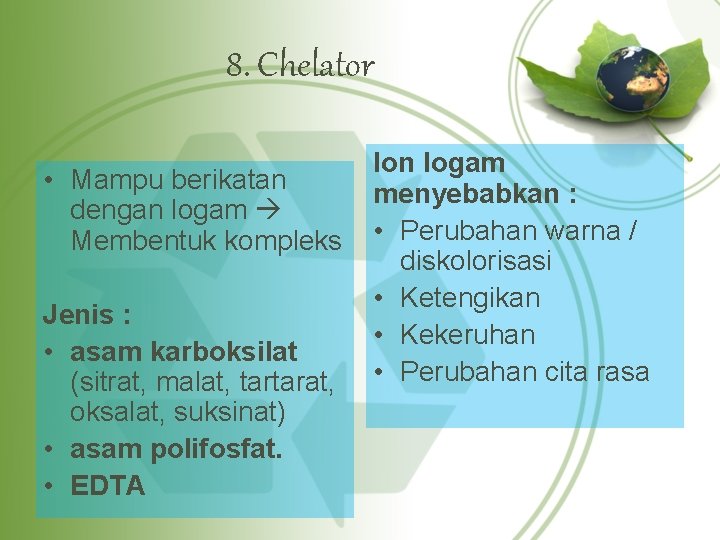 8. Chelator

• Mampu berikatan dengan logam → Membentuk kompleks

Jenis :
• asam karboksilat (sitrat, malat, tartarat, oksalat, suksinat)
• asam polifosfat.
• EDTA

Ion logam menyebabkan :
• Perubahan warna / diskolorisasi
• Ketengikan
• Kekeruhan
• Perubahan cita rasa